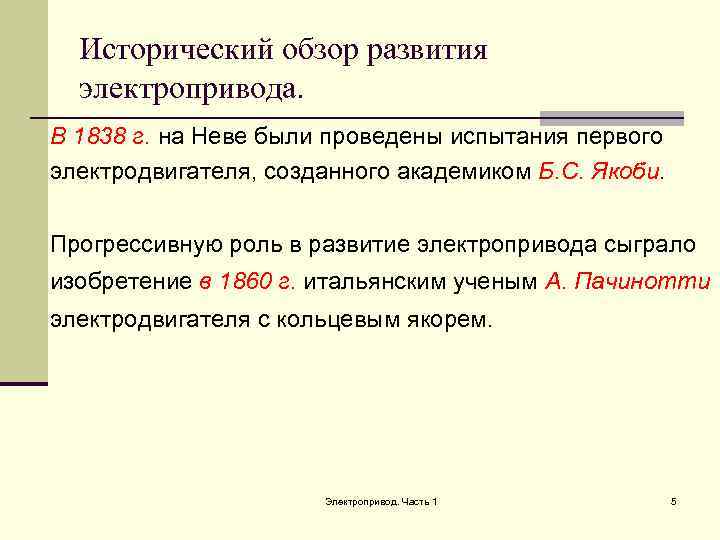 Исторический обзор развития электропривода.

В 1838 г. на Неве были проведены испытания первого электродвигателя, созданного академиком Б.С. Якоби.

Прогрессивную роль в развитие электропривода сыграло изобретение в 1860 г. итальянским ученым А. Пачинотти электродвигателя с кольцевым якорем.

Электропривод. Часть 1

5